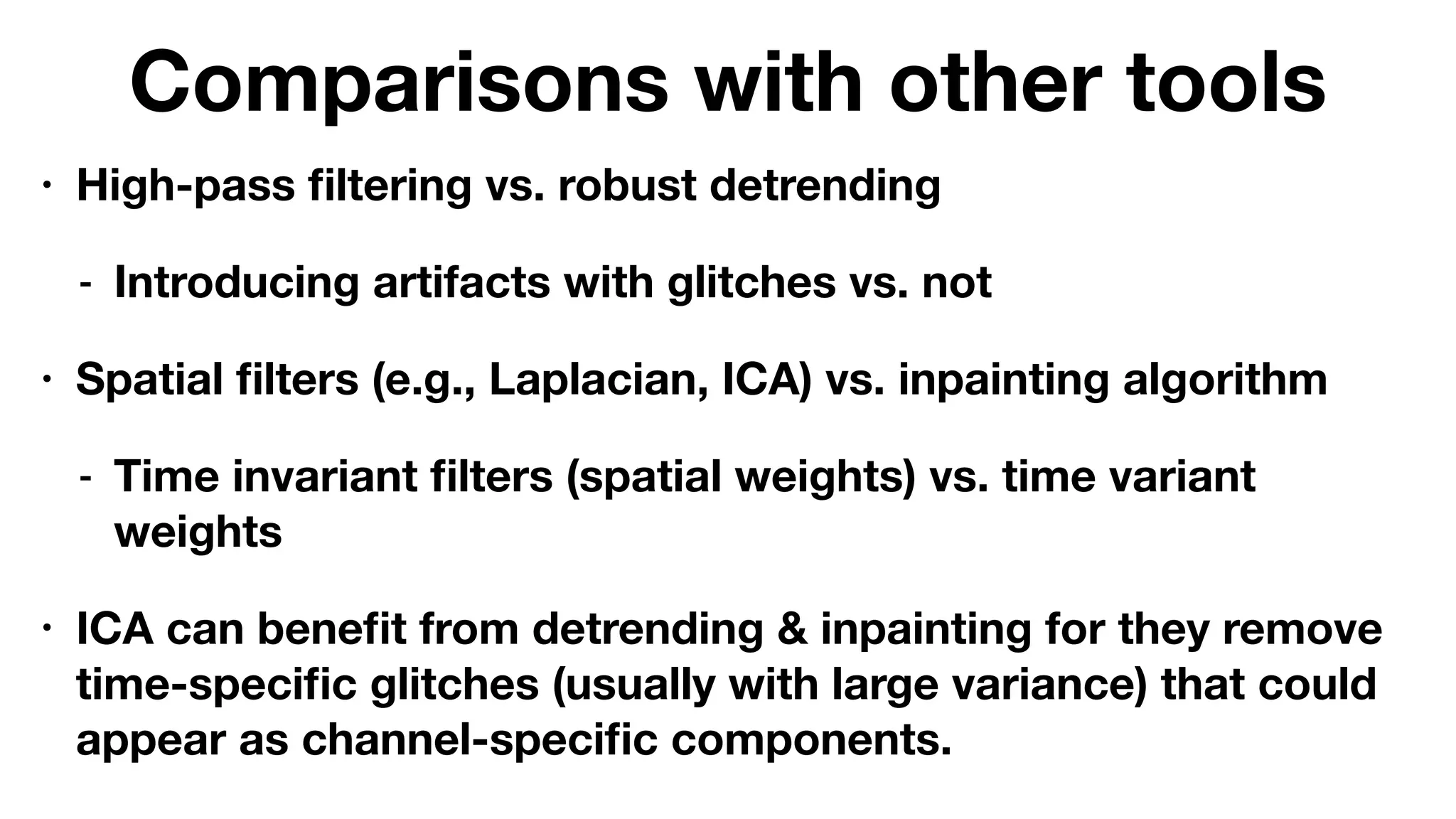 Comparisons with other tools

• High-pass filtering vs. robust detrending

- Introducing artifacts with glitches vs. not

• Spatial filters (e.g., Laplacian, ICA) vs. inpainting algorithm

- Time invariant filters (spatial weights) vs. time variant weights

• ICA can benefit from detrending & inpainting for they remove time-specific glitches (usually with large variance) that could appear as channel-specific components.